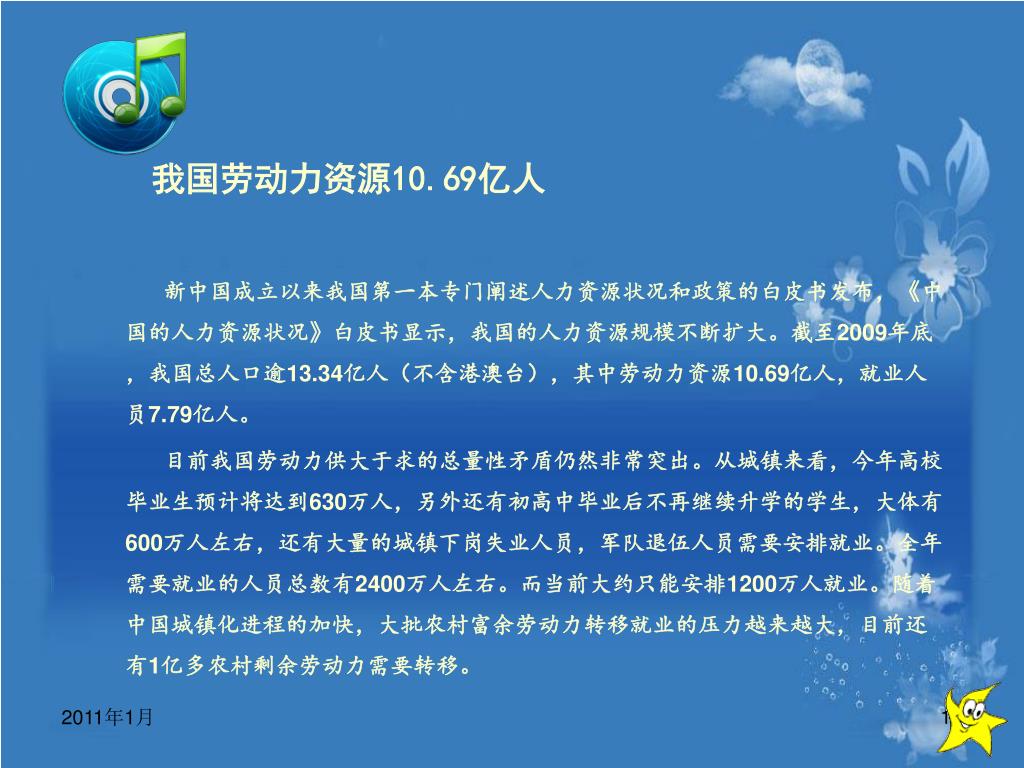 我国劳动力资源10.69亿人

新中国成立以来我国第一本专门阐述人力资源状况和政策的白皮书发布，《中国的人力资源状况》白皮书显示，我国的人力资源规模不断扩大。截至2009年底，我国总人口逾13.34亿人（不含港澳台），其中劳动力资源10.69亿人，就业人员7.79亿人。

目前我国劳动力供大于求的总量性矛盾仍然非常突出。从城镇来看，今年高校毕业生预计将达到630万人，另外还有初高中毕业后不再继续升学的学生，大体有600万人左右，还有大量的城镇下岗失业人员，军队退伍人员需要安排就业。全年需要就业的人员总数有2400万人左右。而当前大约只能安排1200万人就业。随着中国城镇化进程的加快，大批农村富余劳动力转移就业的压力越来越大，目前还有1亿多农村剩余劳动力需要转移。

2011年1月

1